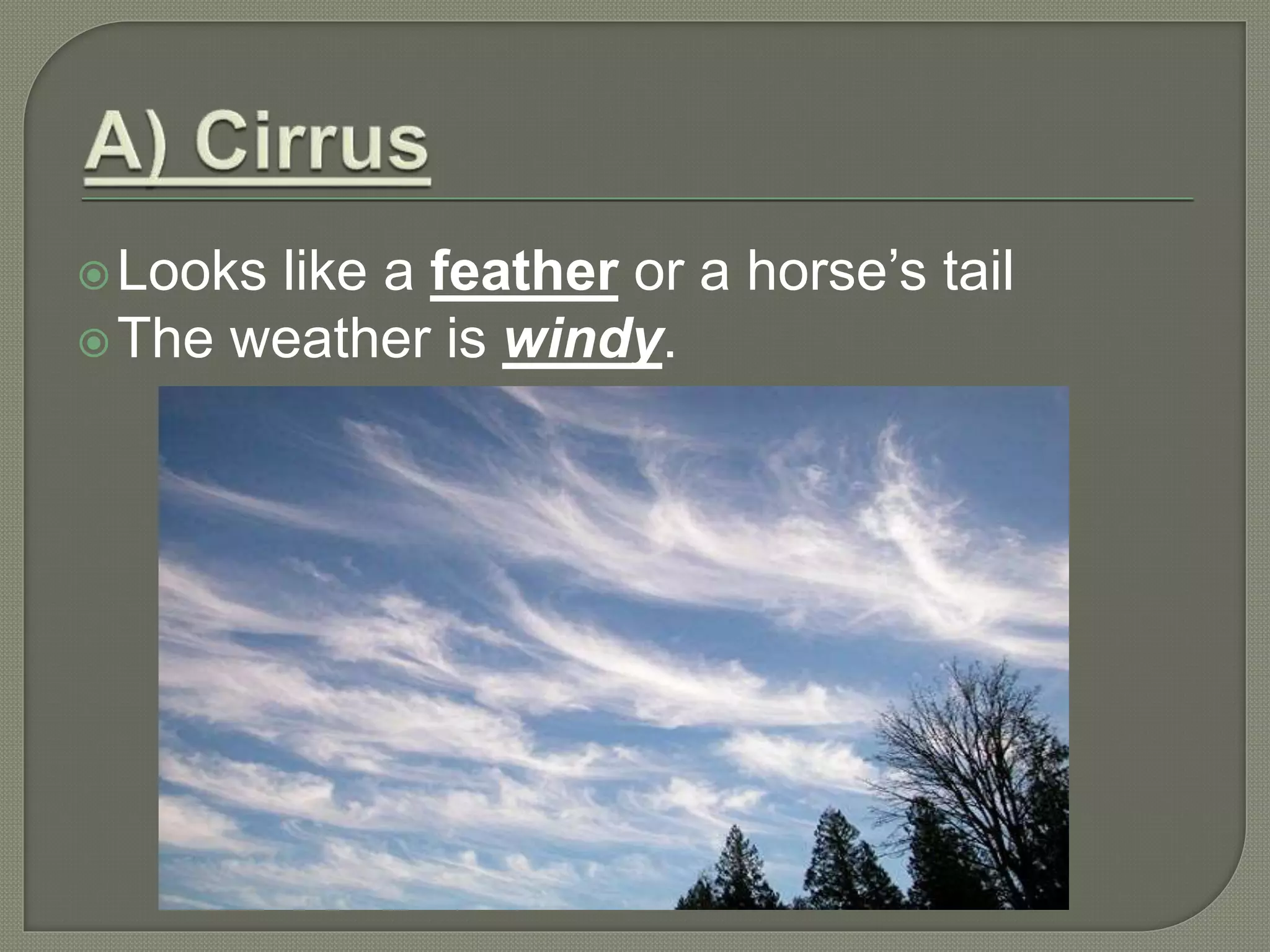 A) Cirrus

Looks like a feather or a horse’s tail

The weather is windy.